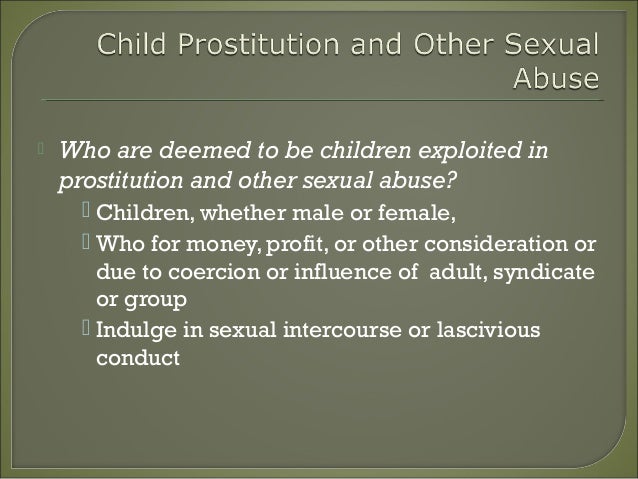 Child Prostitution and Other Sexual Abuse

Who are deemed to be children exploited in prostitution and other sexual abuse?

Children, whether male or female,

Who for money, profit, or other consideration or due to coercion or influence of adult, syndicate or group

Indulge in sexual intercourse or lascivious conduct